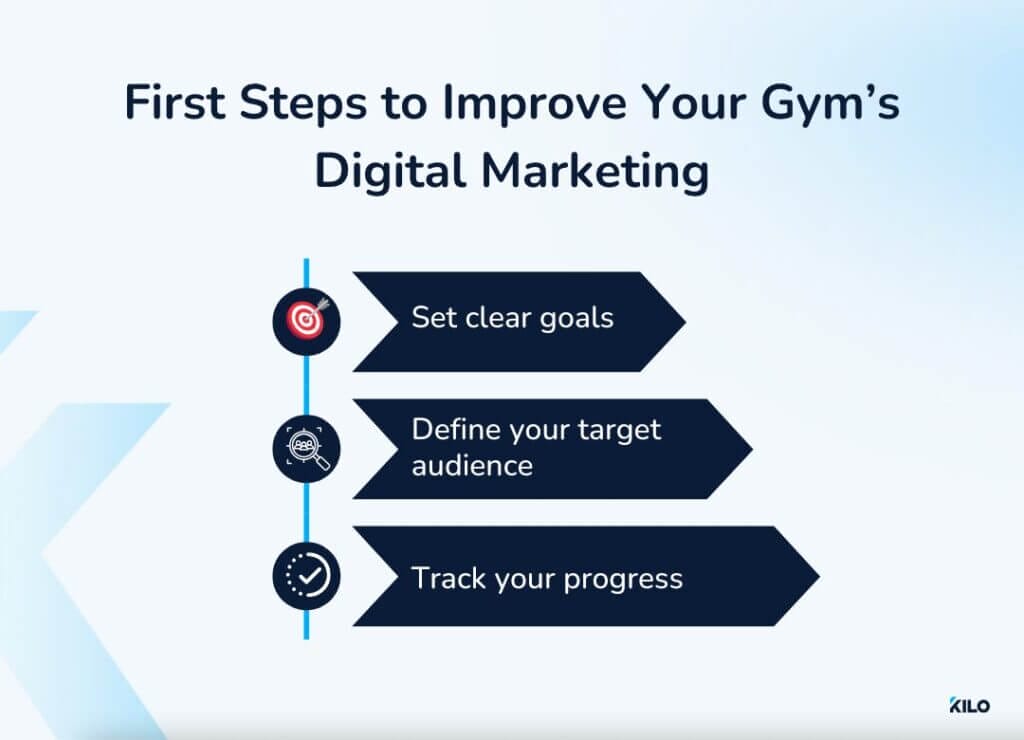 First Steps to Improve Your Gym's Digital Marketing

Set clear goals

Define your target audience

Track your progress

KILO